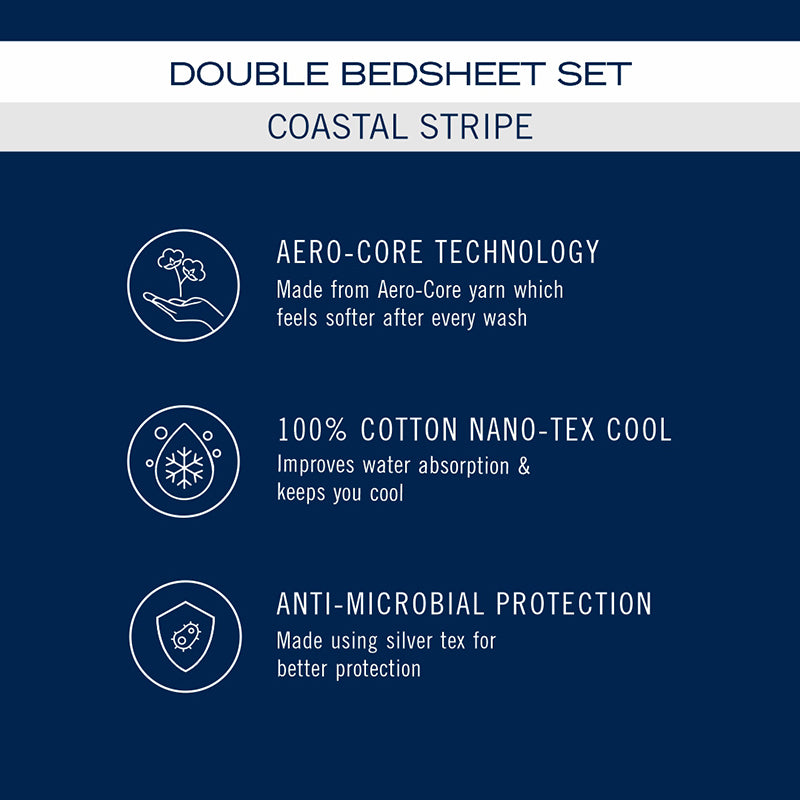 DOUBLE BEDSHEET SET

COASTAL STRIPE

AERO-CORE TECHNOLOGY
Made from Aero-Core yarn which feels softer after every wash

100% COTTON NANO-TEX COOL
Improves water absorption & keeps you cool

ANTI-MICROBIAL PROTECTION
Made using silver tex for better protection